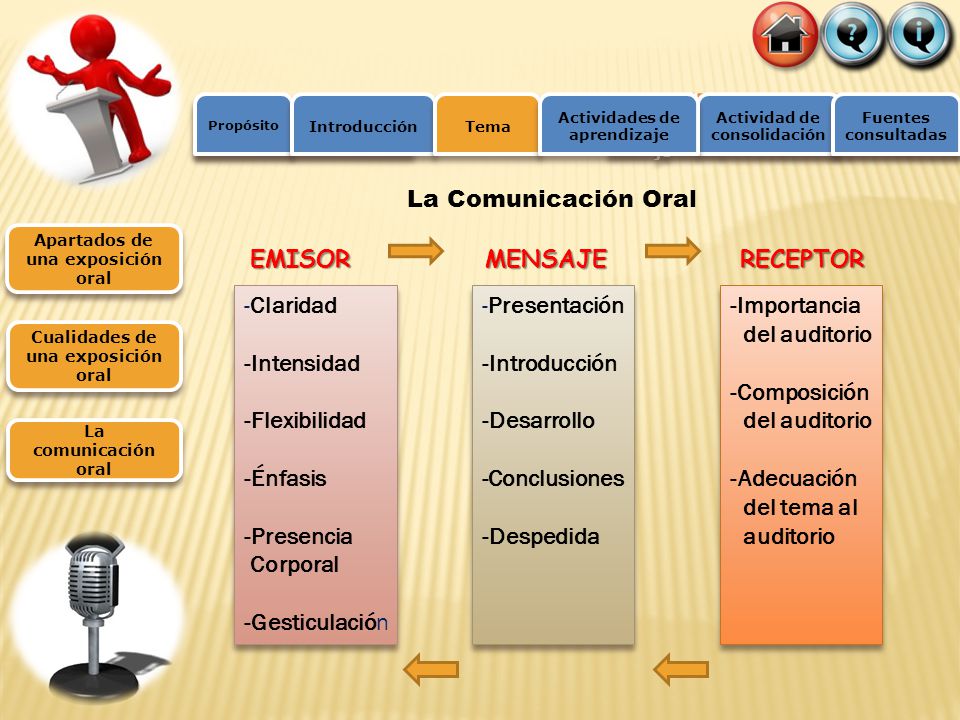 Propósito
Introducción
Tema
Actividades de aprendizaje
Actividad de consolidación
Fuentes consultadas

La Comunicación Oral

Apartados de una exposición oral

Cualidades de una exposición oral

La comunicación oral

EMISOR

-Claridad

-Intensidad

-Flexibilidad

-Énfasis

-Presencia Corporal

-Gesticulación

MENSAJE

-Presentación

-Introducción

-Desarrollo

-Conclusiones

-Despedida

RECEPTOR

-Importancia del auditorio

-Composición del auditorio

-Adecuación del tema al auditorio